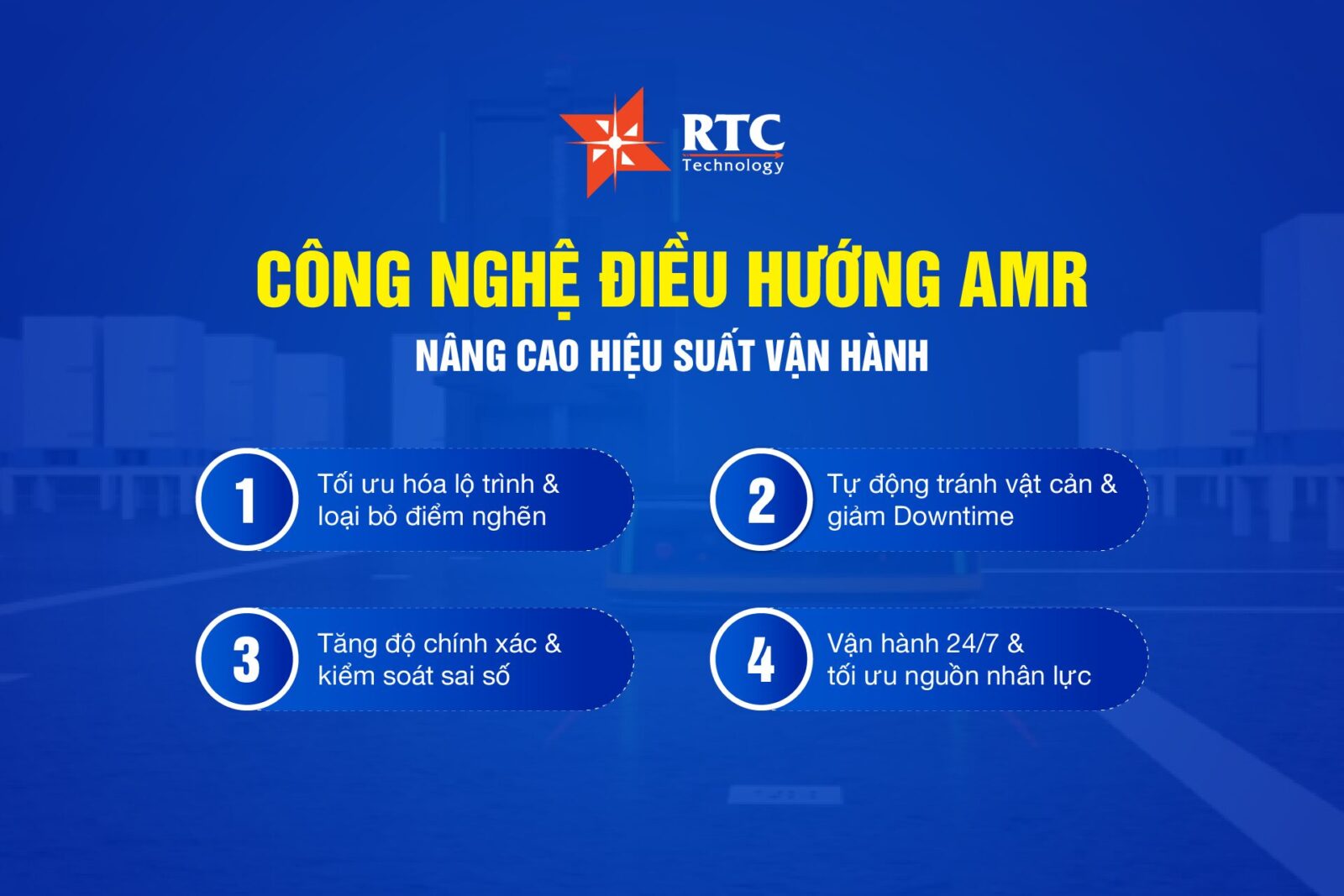 RTC
Technology

CÔNG NGHỆ ĐIỀU HƯỚNG AMR
NÂNG CAO HIỆU SUẤT VẬN HÀNH

1
Tối ưu hóa lộ trình & loại bỏ điểm nghẽn

2
Tự động tránh vật cản & giảm Downtime

3
Tăng độ chính xác & kiểm soát sai số

4
Vận hành 24/7 & tối ưu nguồn nhân lực